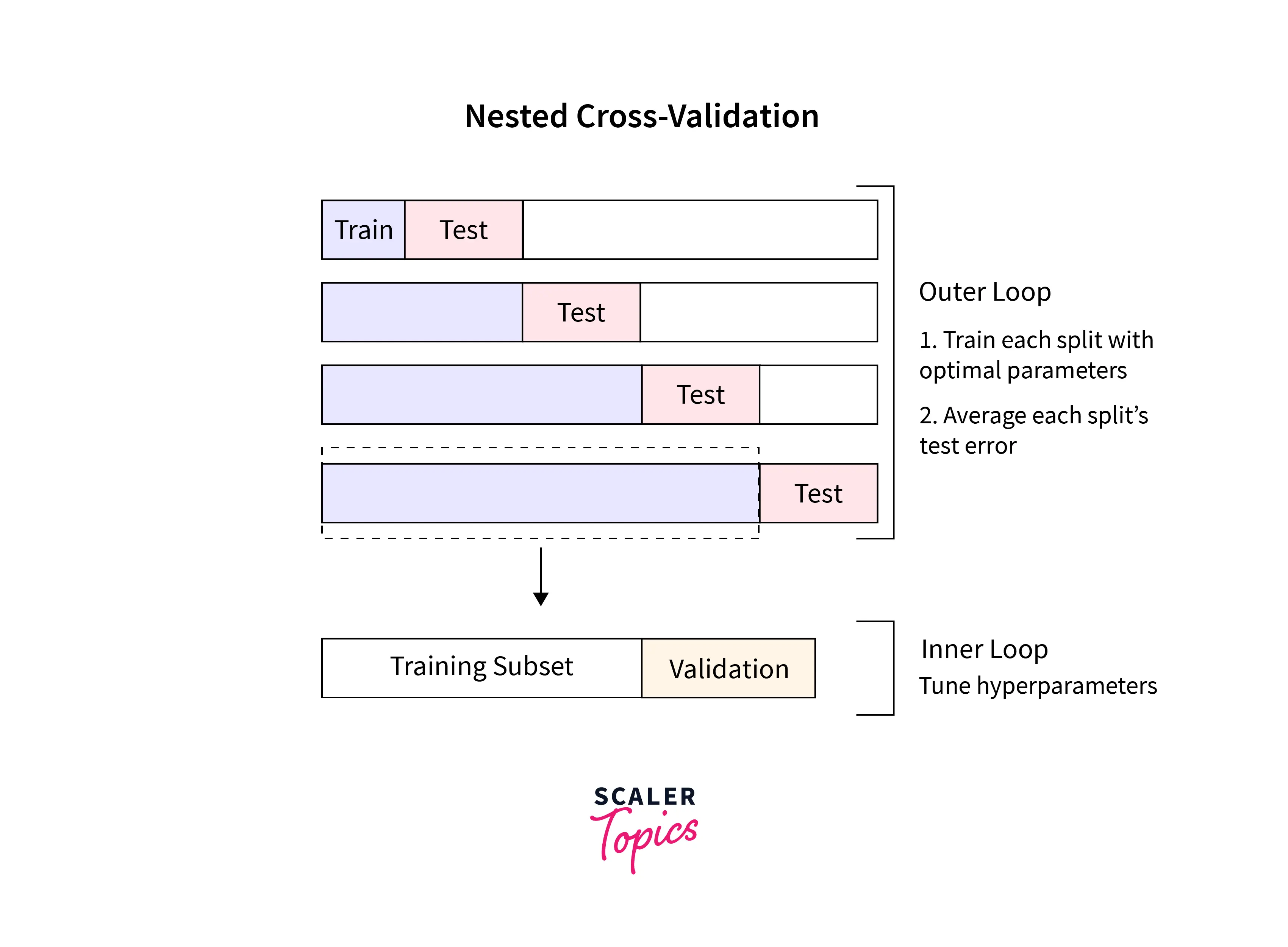 Nested Cross-Validation

Train Test

Test

Test

Test

Outer Loop

1. Train each split with optimal parameters

2. Average each split's test error

Training Subset Validation

Inner Loop

Tune hyperparameters

SCALER Topics